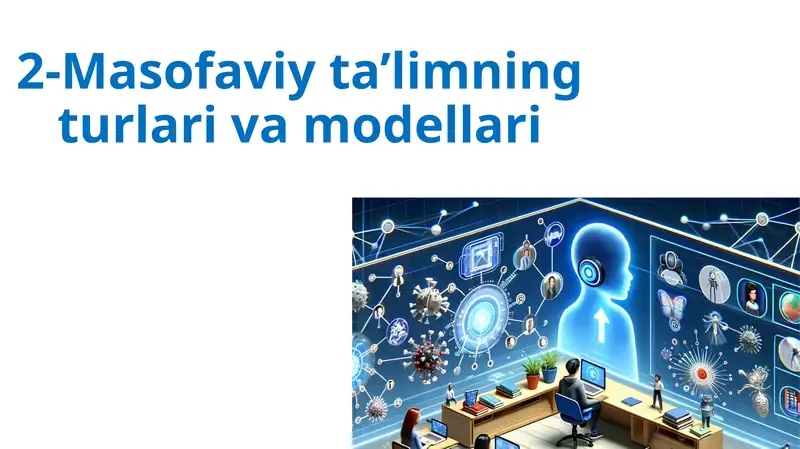 2-Masofaviy ta’limning turlari va modellari